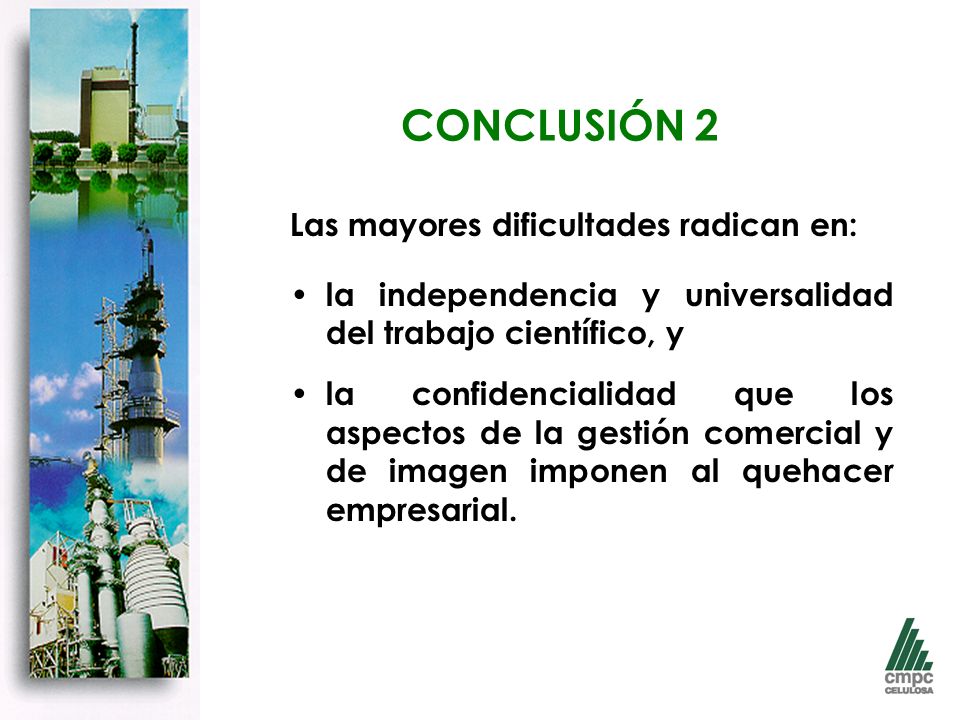 CONCLUSIÓN 2

Las mayores dificultades radican en:

• la independencia y universalidad del trabajo científico, y

• la confidencialidad que los aspectos de la gestión comercial y de imagen imponen al quehacer empresarial.

cmpc
CELULOSA